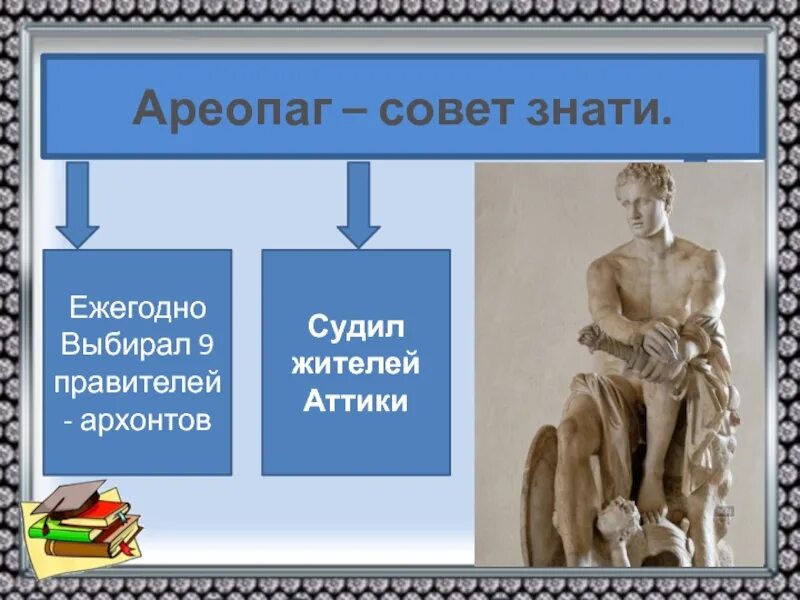 Ареопаг – совет знати.

Ежегодно Выбирал 9 правителей - архонтов

Судил жителей Аттики